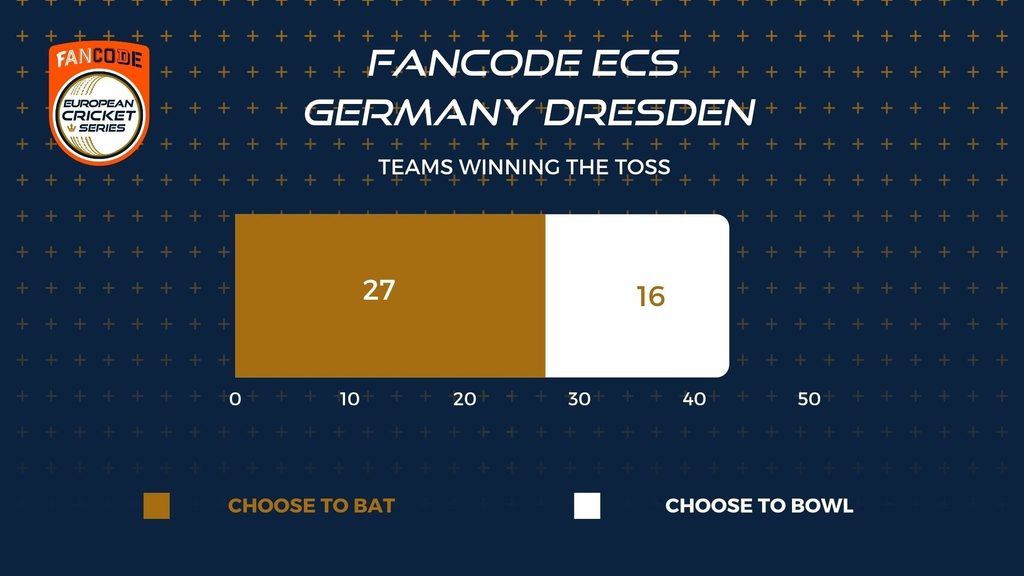 FANCODE
EUROPEAN CRICKET SERIES

FANCODE ECS GERMANY DRESDEN

TEAMS WINNING THE TOSS

27

16

0 10 20 30 40 50

CHOOSE TO BAT

CHOOSE TO BOWL